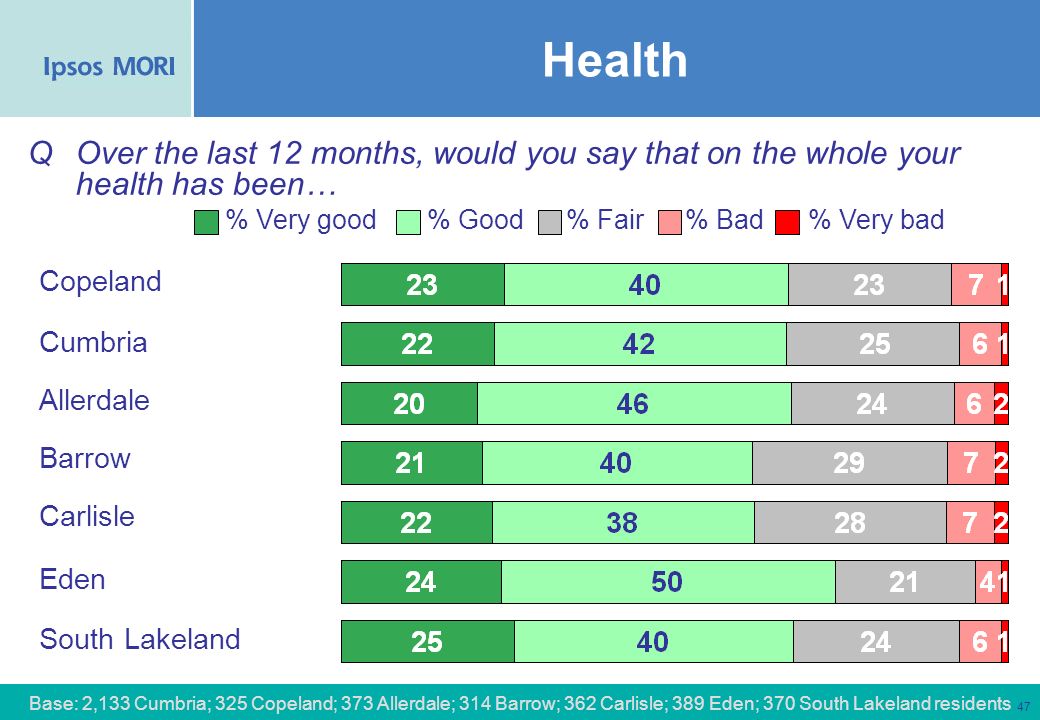 Ipsos MORI

Health

Q Over the last 12 months, would you say that on the whole your health has been…

% Very good % Good % Fair % Bad % Very bad

Copeland 23 40 23 7 1

Cumbria 22 42 25 6 1

Allerdale 20 46 24 6 2

Barrow 21 40 29 7 2

Carlisle 22 38 28 7 2

Eden 24 50 21 4 1

South Lakeland 25 40 24 6 1

Base: 2,133 Cumbria; 325 Copeland; 373 Allerdale; 314 Barrow; 362 Carlisle; 389 Eden; 370 South Lakeland residents

47